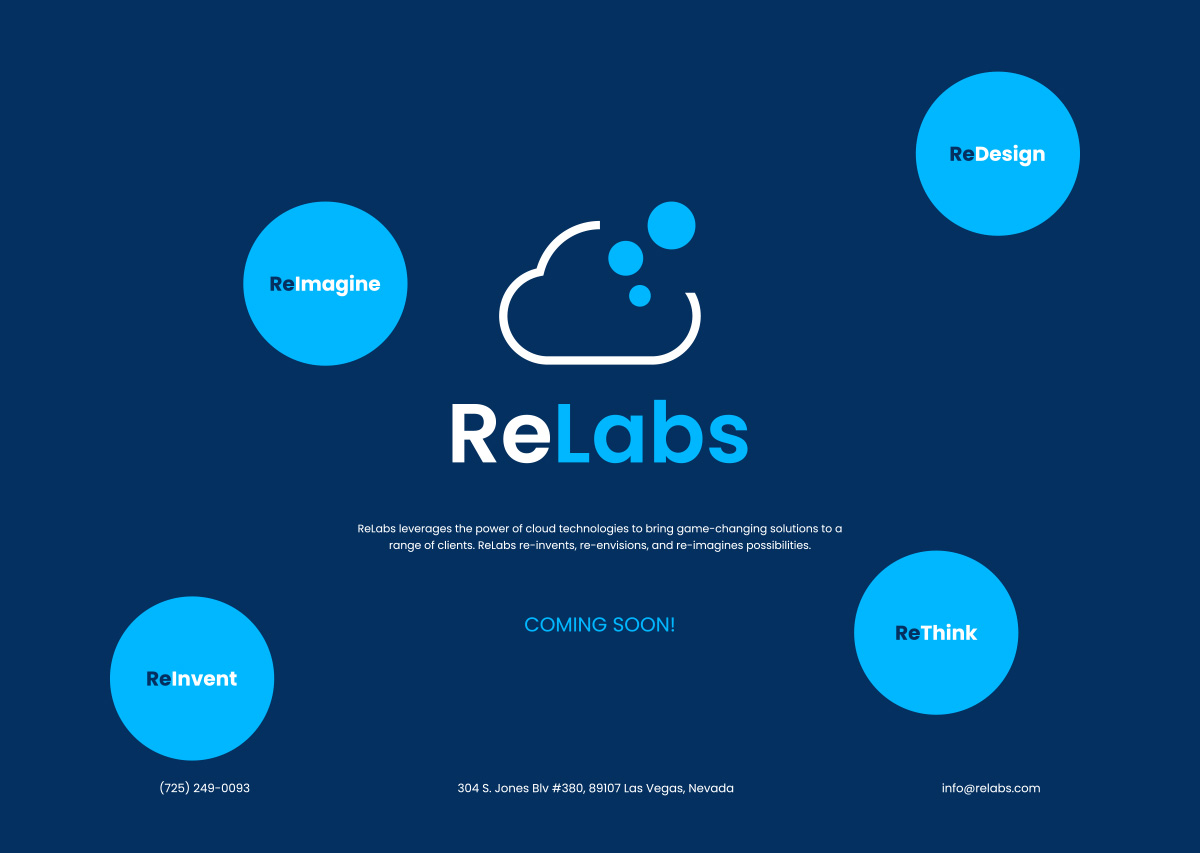 ReDesign

ReImagine

ReLabs

ReLabs leverages the power of cloud technologies to bring game-changing solutions to a range of clients. ReLabs re-invents, re-envisions, and re-imagines possibilities.

COMING SOON!

ReThink

ReInvent

(725) 249-0093

304 S. Jones Blv #380, 89107 Las Vegas, Nevada

info@relabs.com